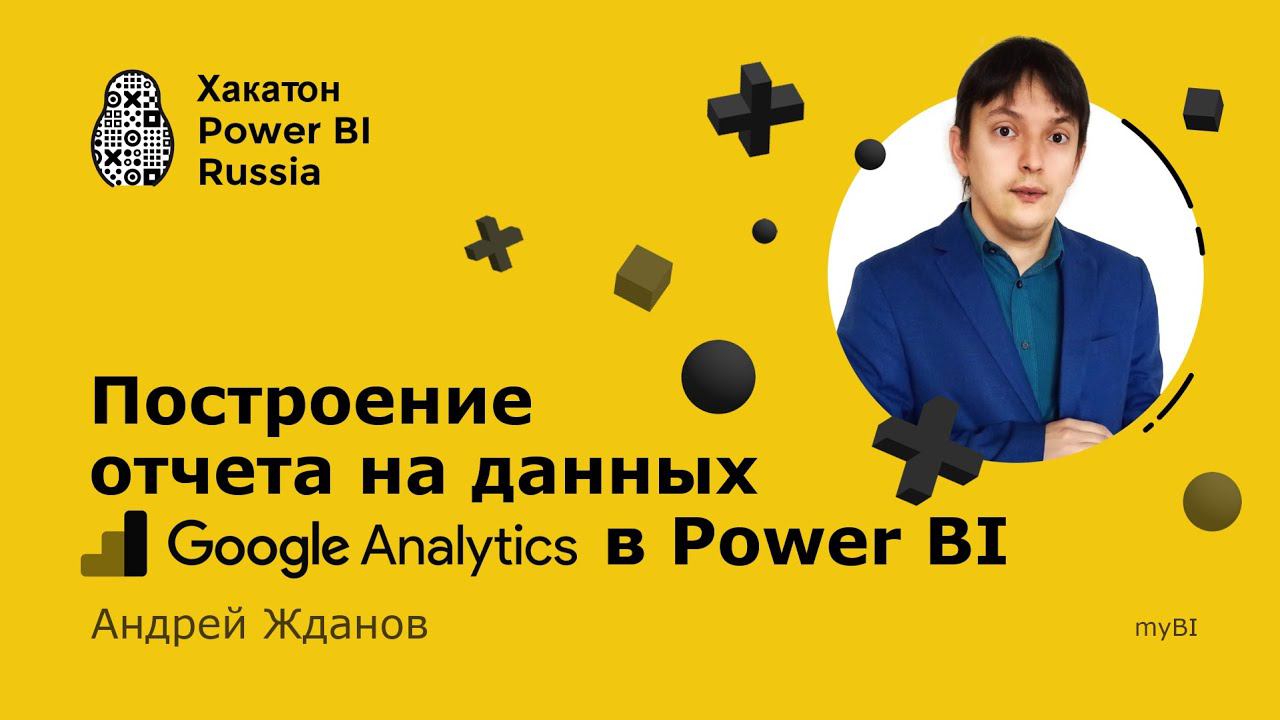 Хакатон Power BI Russia

Построение отчета на данных Google Analytics в Power BI

Андрей Жданов

myBI